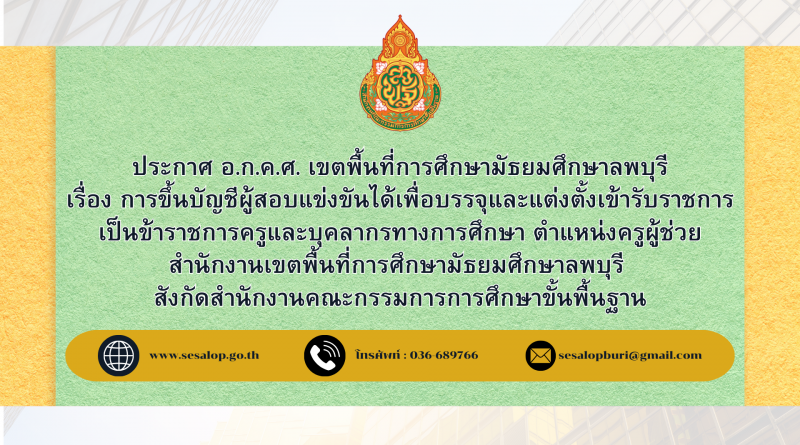 ประกาศ อ.ก.ค.ศ. เขตพื้นที่การศึกษามัธยมศึกษาลพบุรี
เรื่อง การขึ้นบัญชีผู้สอบแข่งขันได้เพื่อบรรจุและแต่งตั้งเข้ารับราชการ
เป็นข้าราชการครูและบุคลากรทางการศึกษา ตำแหน่งครูผู้ช่วย
สำนักงานเขตพื้นที่การศึกษามัธยมศึกษาลพบุรี
สังกัดสำนักงานคณะกรรมการการศึกษาขั้นพื้นฐาน

www.sesalop.go.th

โทรศัพท์ : 036 689766

sesalopburi@gmail.com